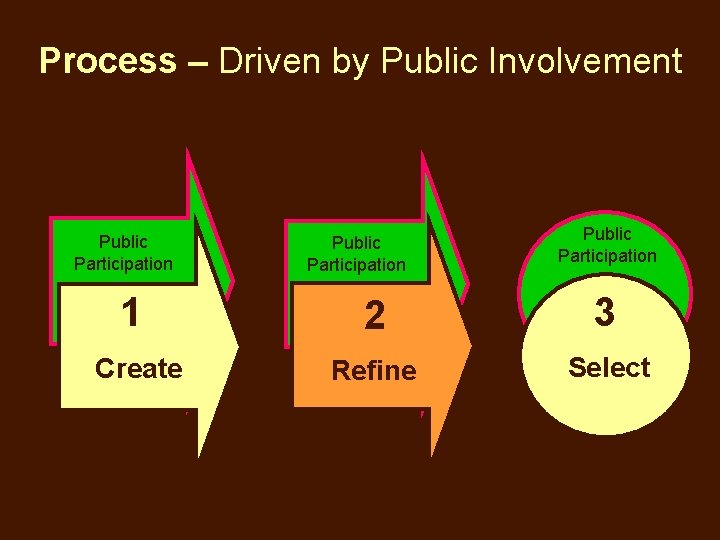 Process – Driven by Public Involvement

Public Participation

1

Create

Public Participation

2

Refine

Public Participation

3

Select